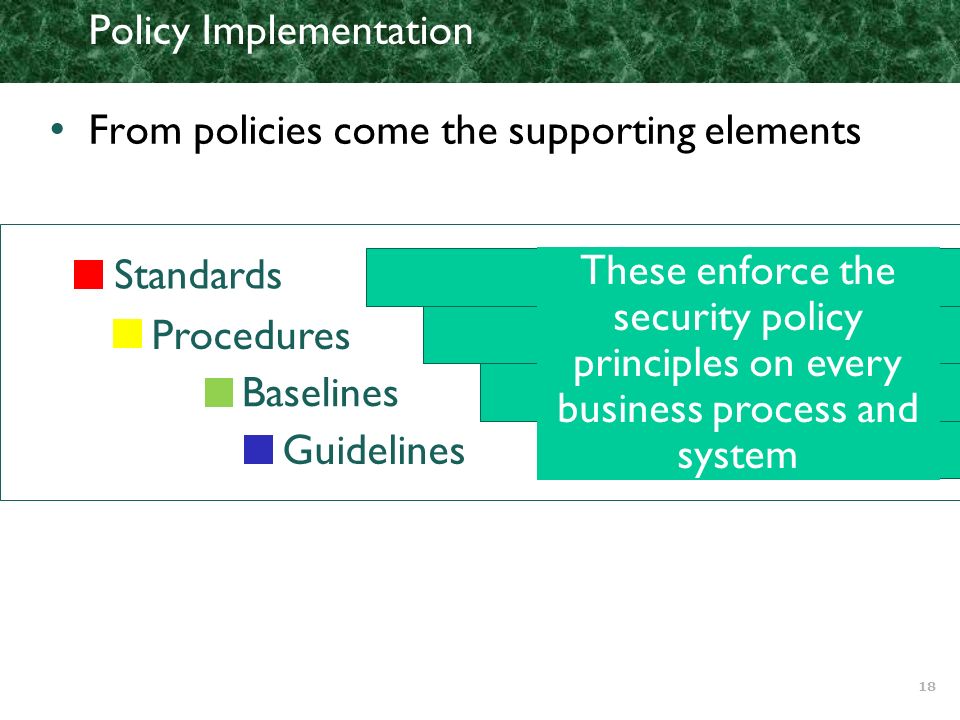 Policy Implementation

• From policies come the supporting elements

Standards
Procedures
Baselines
Guidelines

These enforce the security policy principles on every business process and system

18